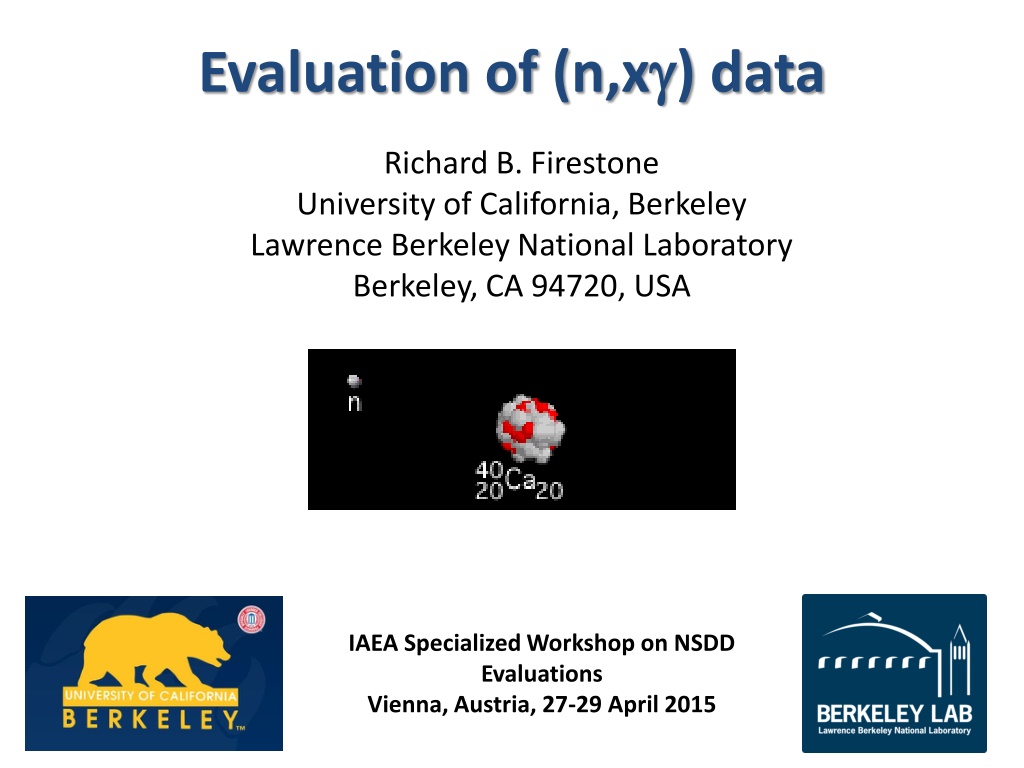 Evaluation of (n,x$\gamma$) data

Richard B. Firestone
University of California, Berkeley
Lawrence Berkeley National Laboratory
Berkeley, CA 94720, USA

n

$^{40}_{20}Ca_{20}$

UNIVERSITY OF CALIFORNIA
BERKELEY

IAEA Specialized Workshop on NSDD Evaluations
Vienna, Austria, 27-29 April 2015

BERKELEY LAB
Lawrence Berkeley National Laboratory